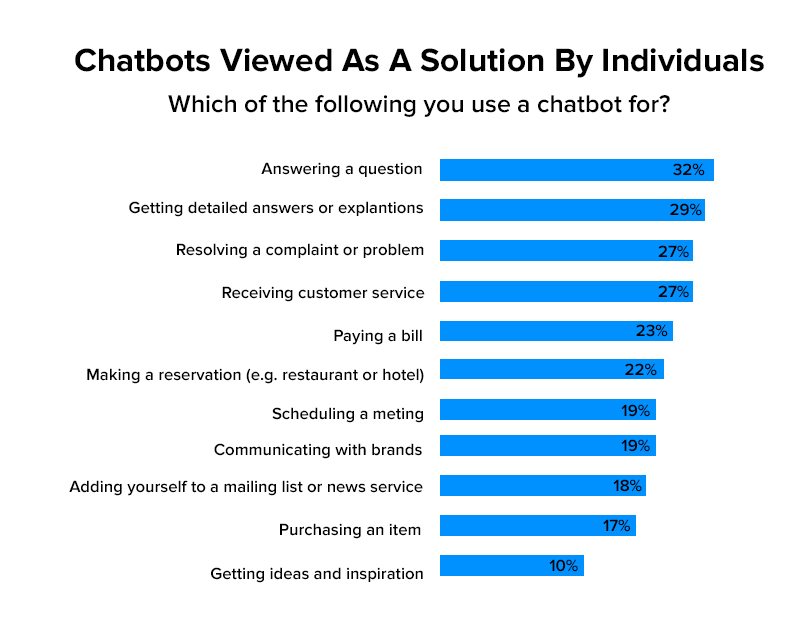 Chatbots Viewed As A Solution By Individuals

Which of the following you use a chatbot for?

Answering a question 32%
Getting detailed answers or explantions 29%
Resolving a complaint or problem 27%
Receiving customer service 27%
Paying a bill 23%
Making a reservation (e.g. restaurant or hotel) 22%
Scheduling a meting 19%
Communicating with brands 19%
Adding yourself to a mailing list or news service 18%
Purchasing an item 17%
Getting ideas and inspiration 10%